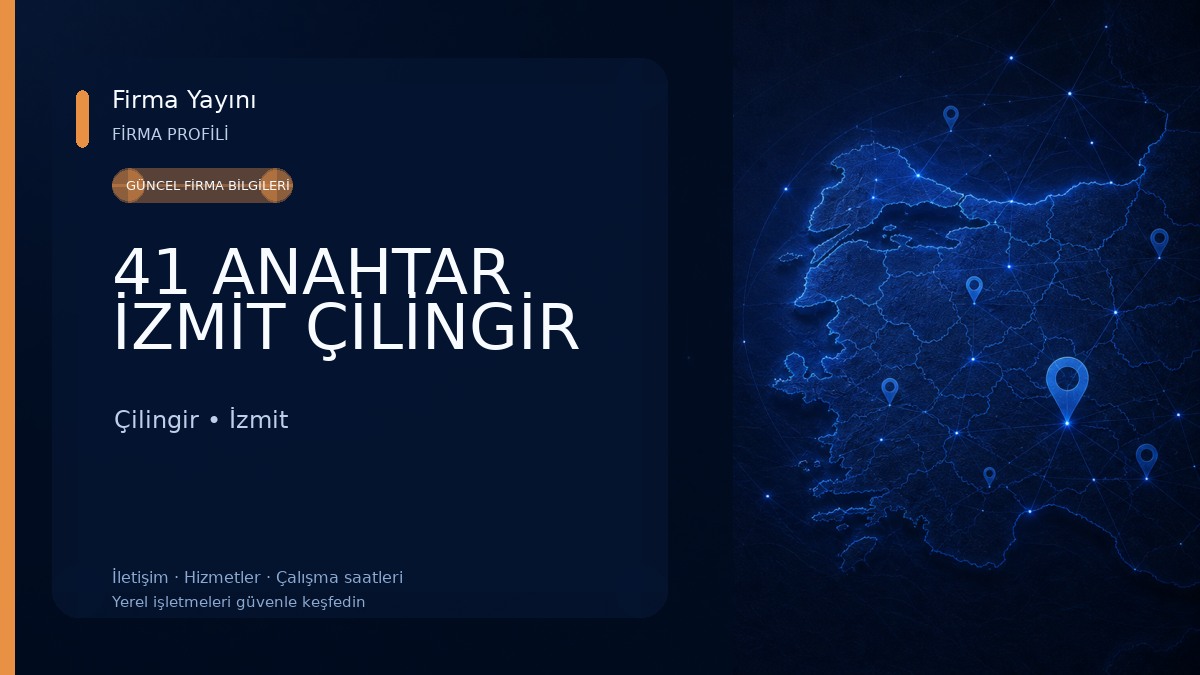 Firma Yayını
FİRMA PROFİLİ
GÜNCEL FİRMA BİLGİLERİ

41 ANAHTAR İZMİT ÇİLİNGİR

Çilingir • İzmit

İletişim · Hizmetler · Çalışma saatleri
Yerel işletmeleri güvenle keşfedin